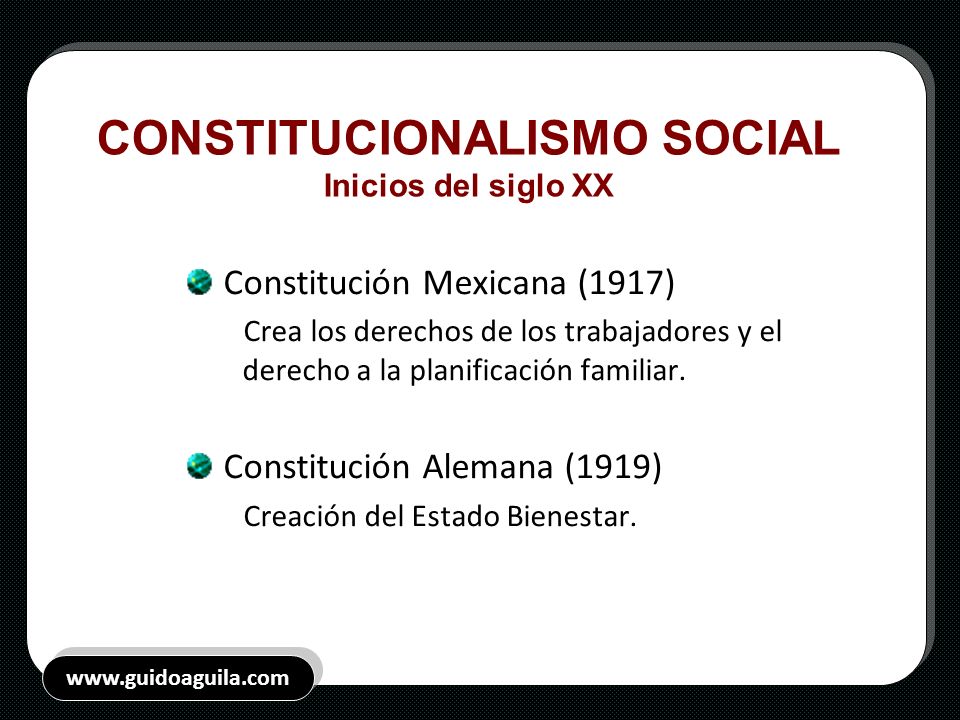 CONSTITUCIONALISMO SOCIAL
Inicios del siglo XX

Constitución Mexicana (1917)
Crea los derechos de los trabajadores y el derecho a la planificación familiar.

Constitución Alemana (1919)
Creación del Estado Bienestar.

www.guidoaguila.com